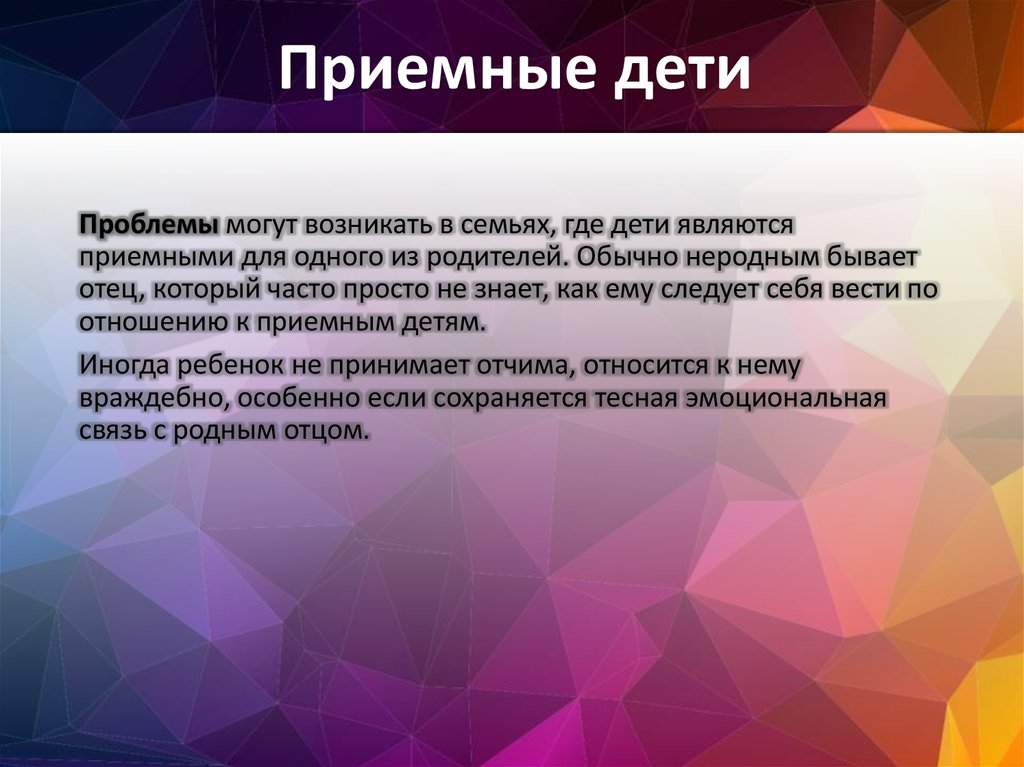 Приемные дети

Проблемы могут возникать в семьях, где дети являются приемными для одного из родителей. Обычно неродным бывает отец, который часто просто не знает, как ему следует себя вести по отношению к приемным детям.

Иногда ребенок не принимает отчима, относится к нему враждебно, особенно если сохраняется тесная эмоциональная связь с родным отцом.